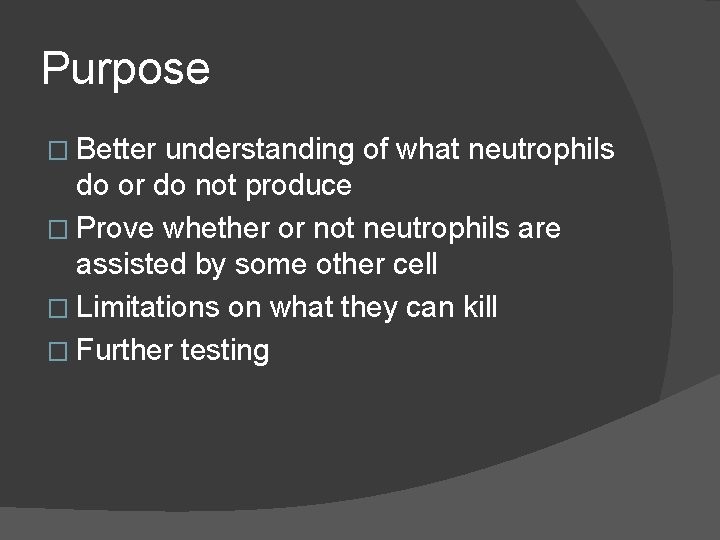 Purpose

□ Better understanding of what neutrophils do or do not produce
□ Prove whether or not neutrophils are assisted by some other cell
□ Limitations on what they can kill
□ Further testing